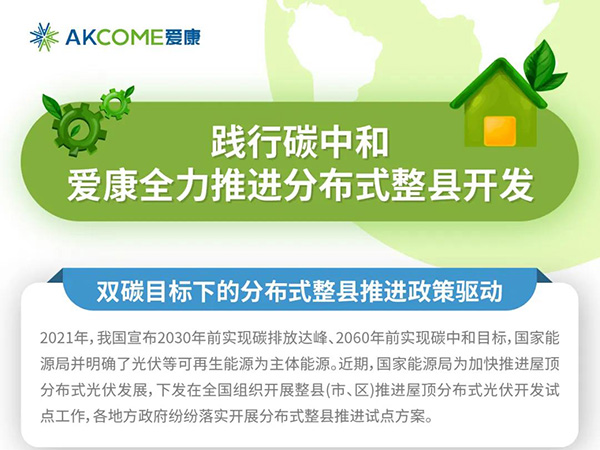 AKCOME爱康

践行碳中和
爱康全力推进分布式整县开发

双碳目标下的分布式整县推进政策驱动

2021年，我国宣布2030年前实现碳排放达峰、2060年前实现碳中和目标，国家能源局并明确了光伏等可再生能源为主体能源。近期，国家能源局为加快推进屋顶分布式光伏发展，下发在全国组织开展整县(市、区)推进屋顶分布式光伏开发试点工作，各地方政府纷纷落实开展分布式整县推进试点方案。